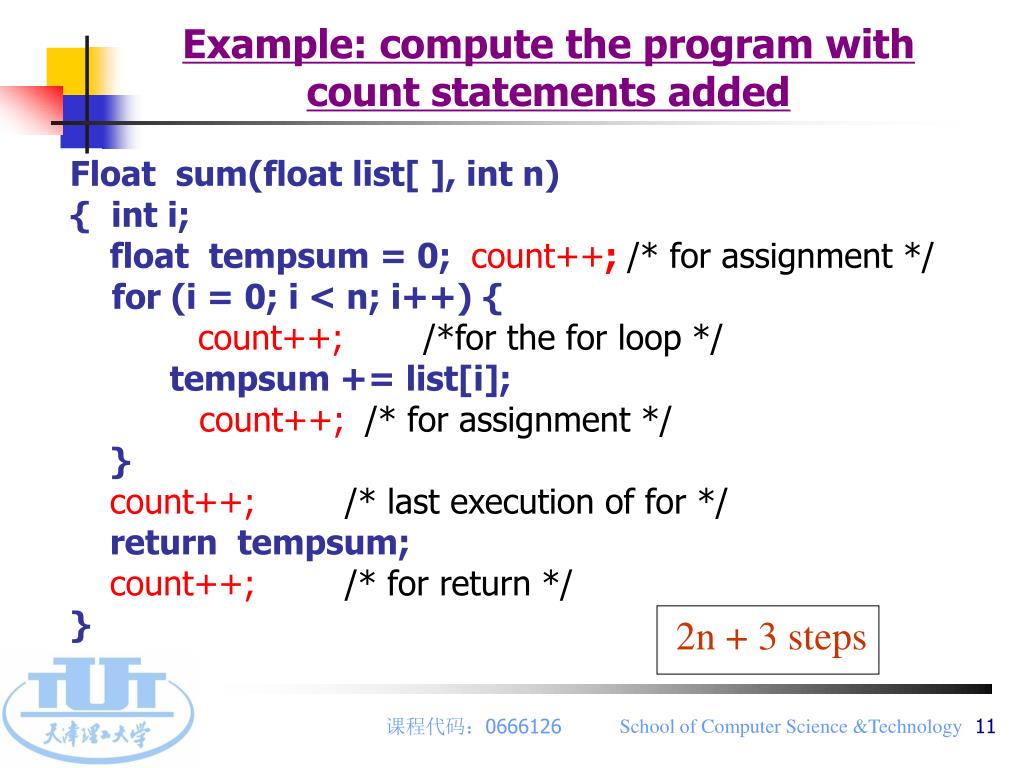 Example: compute the program with count statements added

Float sum(float list[ ], int n)
{ int i;
float tempsum = 0; count++; /* for assignment */
for (i = 0; i < n; i++) {
count++; /*for the for loop */
tempsum += list[i];
count++; /* for assignment */
}
count++; /* last execution of for */
return tempsum;
count++; /* for return */
}

2n + 3 steps

TUT
天津理工大学

课程代码：0666126 School of Computer Science &Technology 11